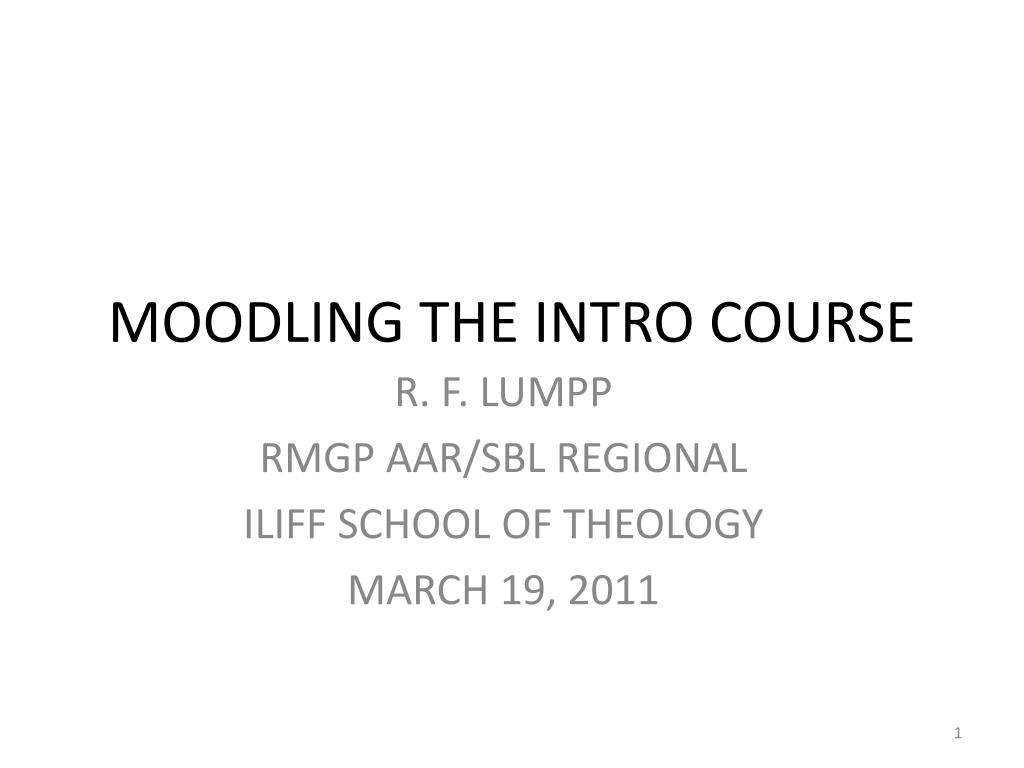 MOODLING THE INTRO COURSE

R. F. LUMPP
RMGP AAR/SBL REGIONAL
ILIFF SCHOOL OF THEOLOGY
MARCH 19, 2011

1